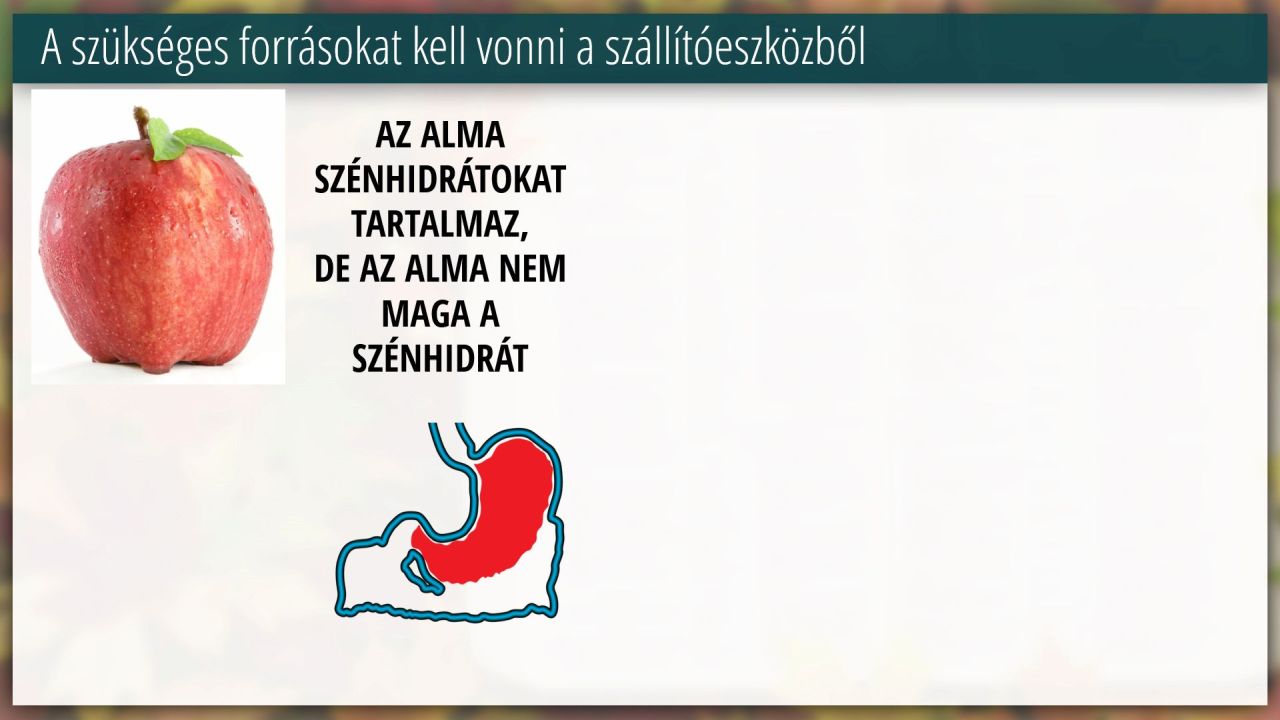 A szükséges forrásokat kell vonni a szállítóeszközből

AZ ALMA SZÉNHIDRÁTOKAT TARTALMAZ, DE AZ ALMA NEM MAGA A SZÉNHIDRÁT